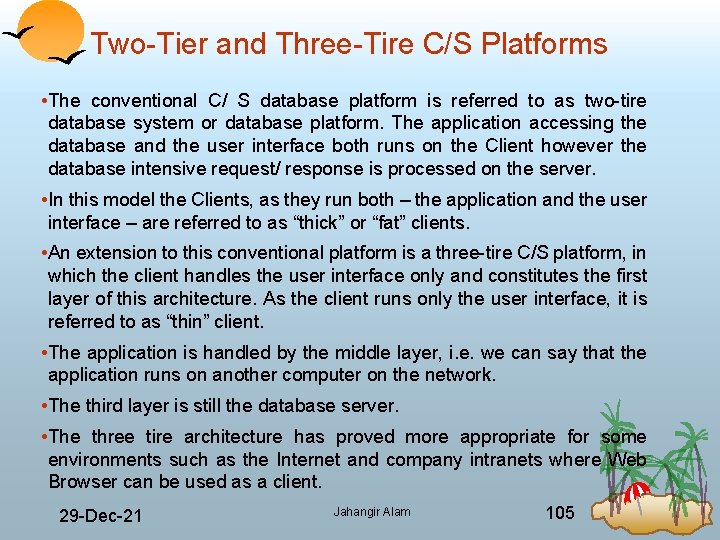 Two-Tier and Three-Tire C/S Platforms

•The conventional C/ S database platform is referred to as two-tire database system or database platform. The application accessing the database and the user interface both runs on the Client however the database intensive request/ response is processed on the server.

•In this model the Clients, as they run both – the application and the user interface – are referred to as “thick” or “fat” clients.

•An extension to this conventional platform is a three-tire C/S platform, in which the client handles the user interface only and constitutes the first layer of this architecture. As the client runs only the user interface, it is referred to as “thin” client.

•The application is handled by the middle layer, i.e. we can say that the application runs on another computer on the network.

•The third layer is still the database server.

•The three tire architecture has proved more appropriate for some environments such as the Internet and company intranets where Web Browser can be used as a client.

29-Dec-21

Jahangir Alam

105